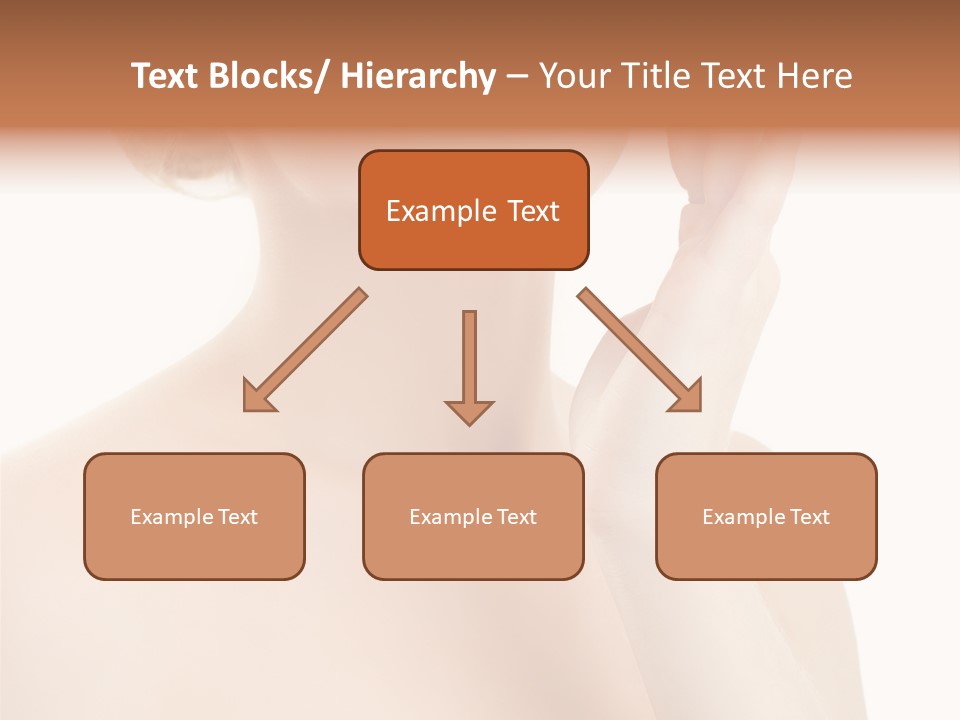 Text Blocks/ Hierarchy – Your Title Text Here

Example Text

Example Text

Example Text

Example Text